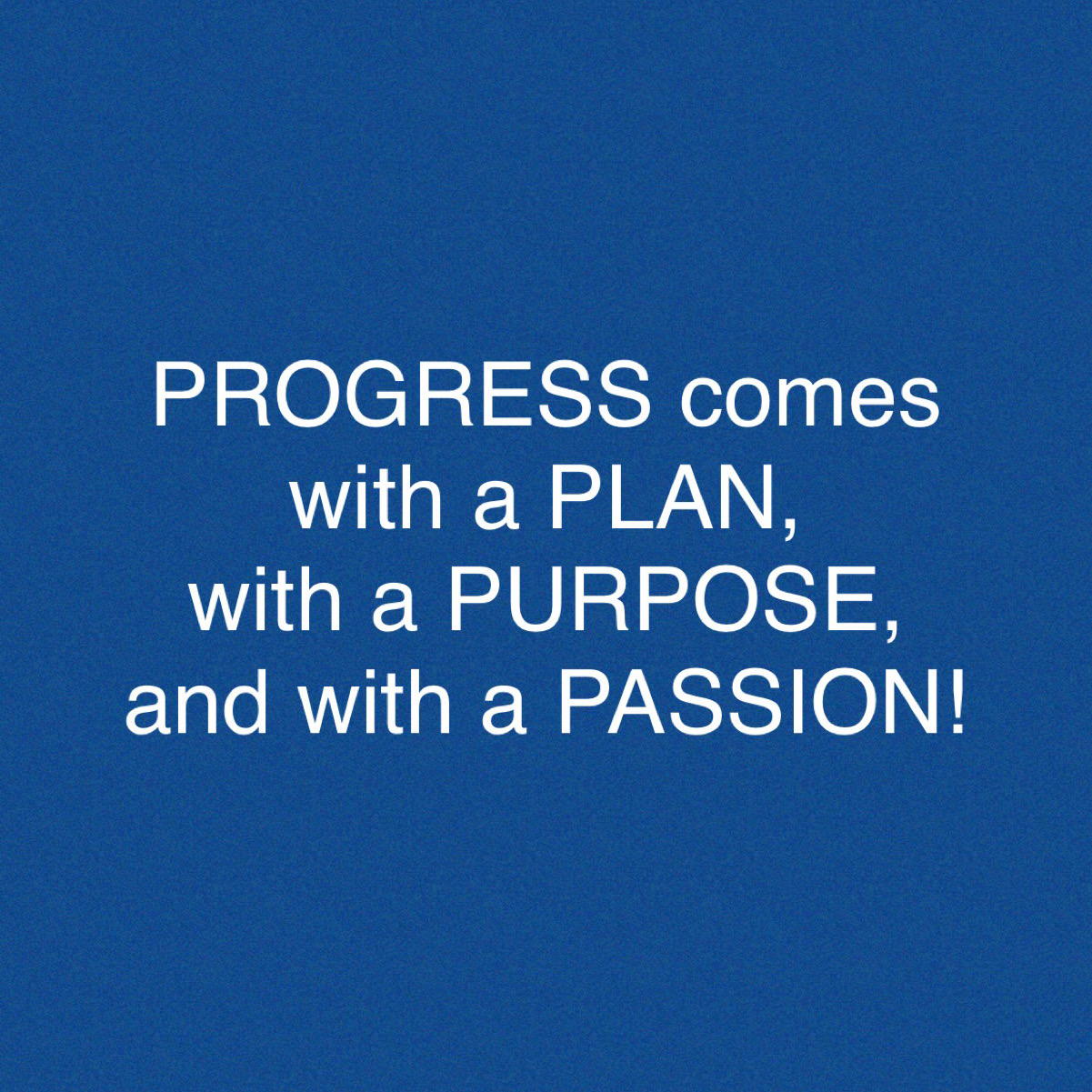 PROGRESS comes with a PLAN, with a PURPOSE, and with a PASSION!